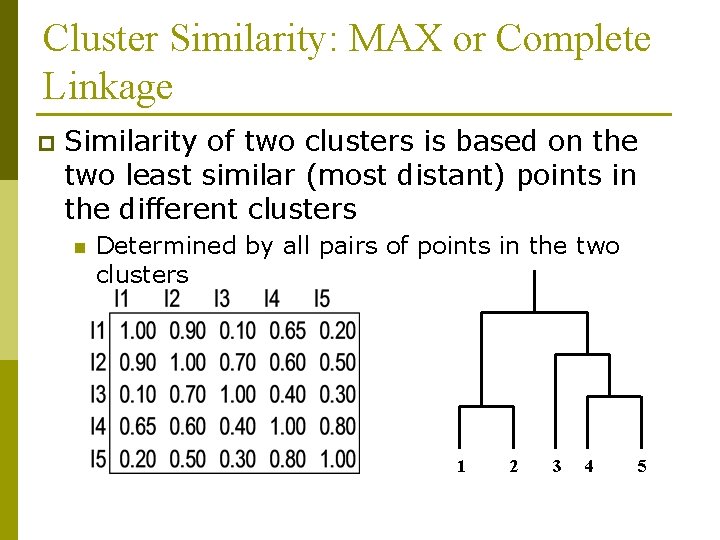 Cluster Similarity: MAX or Complete Linkage

Similarity of two clusters is based on the two least similar (most distant) points in the different clusters

Determined by all pairs of points in the two clusters

| | I1 | I2 | I3 | I4 | I5 |
|---|---|---|---|---|---|
| I1 | 1.00 | 0.90 | 0.10 | 0.65 | 0.20 |
| I2 | 0.90 | 1.00 | 0.70 | 0.60 | 0.50 |
| I3 | 0.10 | 0.70 | 1.00 | 0.40 | 0.30 |
| I4 | 0.65 | 0.60 | 0.40 | 1.00 | 0.80 |
| I5 | 0.20 | 0.50 | 0.30 | 0.80 | 1.00 |

1 2 3 4 5